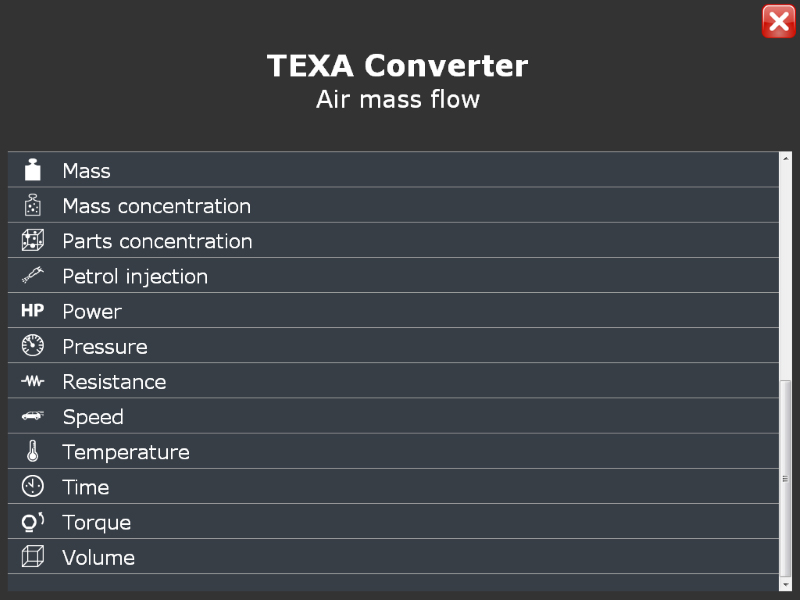 TEXA Converter
Air mass flow

Mass
Mass concentration
Parts concentration
Petrol injection
HP Power
Pressure
Resistance
Speed
Temperature
Time
Torque
Volume